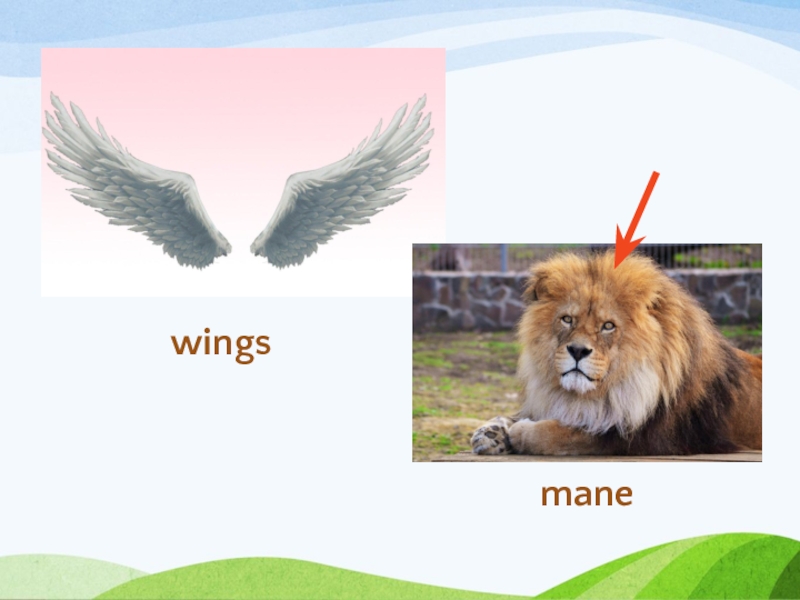 wings

mane